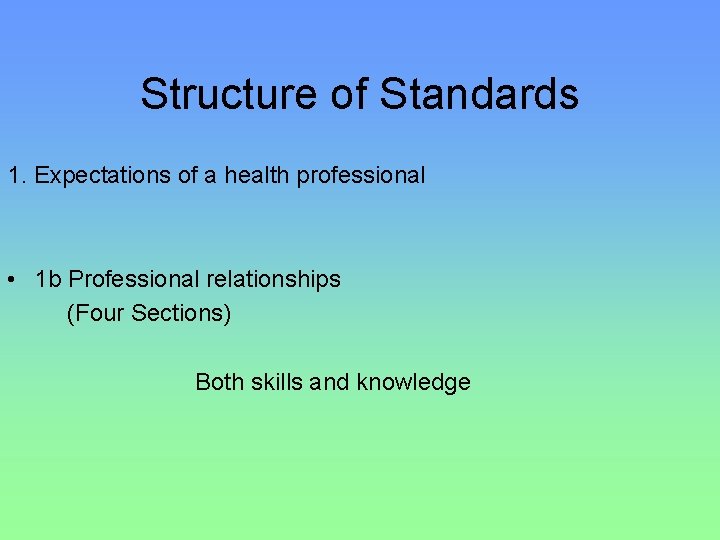 Structure of Standards

1. Expectations of a health professional

• 1b Professional relationships
(Four Sections)

Both skills and knowledge